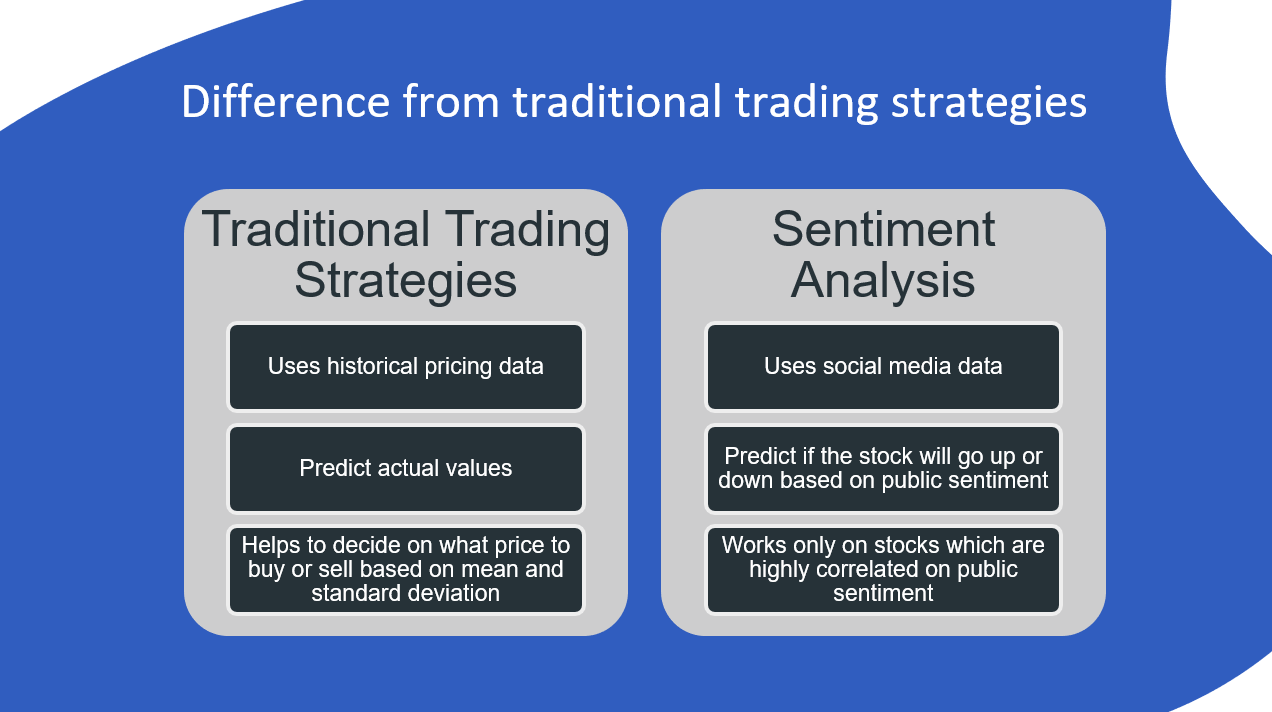 Difference from traditional trading strategies

Traditional Trading Strategies

Uses historical pricing data

Predict actual values

Helps to decide on what price to buy or sell based on mean and standard deviation

Sentiment Analysis

Uses social media data

Predict if the stock will go up or down based on public sentiment

Works only on stocks which are highly correlated on public sentiment